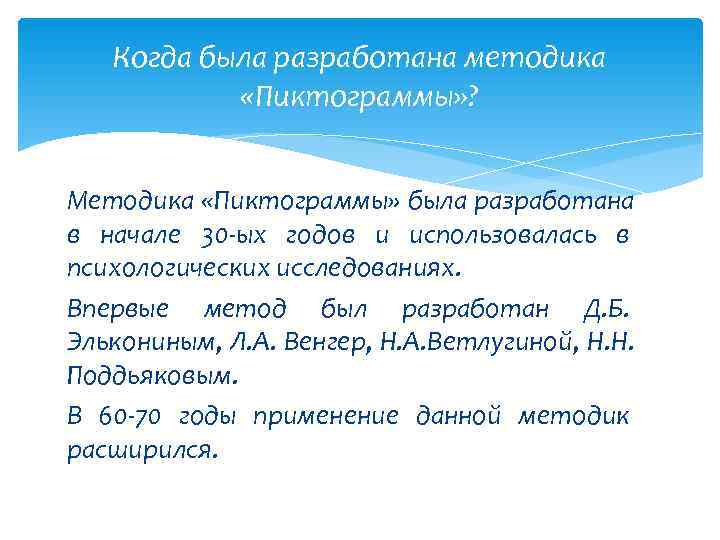 Когда была разработана методика «Пиктограммы»?

Методика «Пиктограммы» была разработана в начале 30-ых годов и использовалась в психологических исследованиях.

Впервые метод был разработан Д.Б. Элькониным, Л.А. Венгер, Н.А.Ветлугиной, Н.Н. Поддьяковым.

В 60-70 годы применение данной методик расширился.